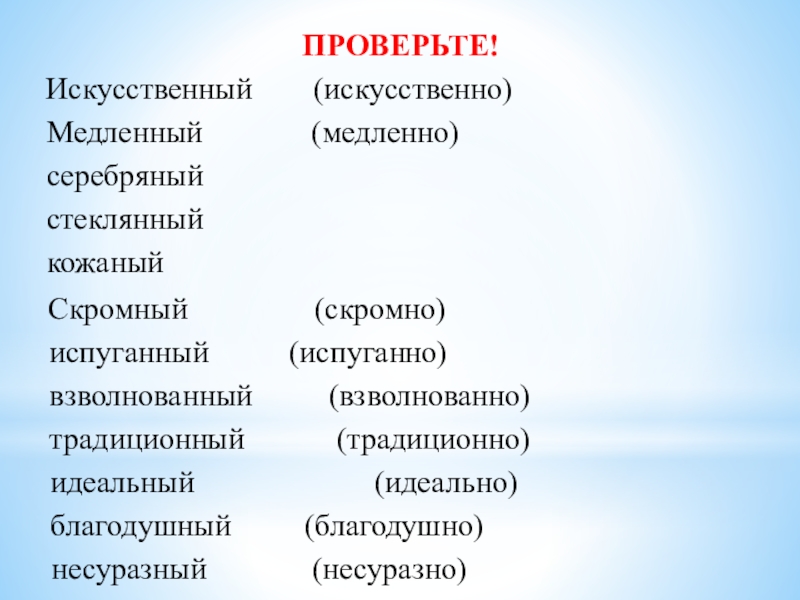 ПРОВЕРЬТЕ!

Искусственный (искусственно)
Медленный (медленно)
серебряный
стеклянный
кожаный
Скромный (скромно)
испуганный (испуганно)
взволнованный (взволнованно)
традиционный (традиционно)
идеальный (идеально)
благодушный (благодушно)
несуразный (несуразно)